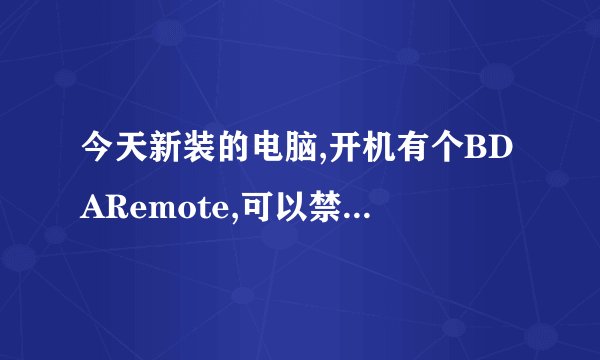 今天新装的电脑,开机有个BDARemote,可以禁...